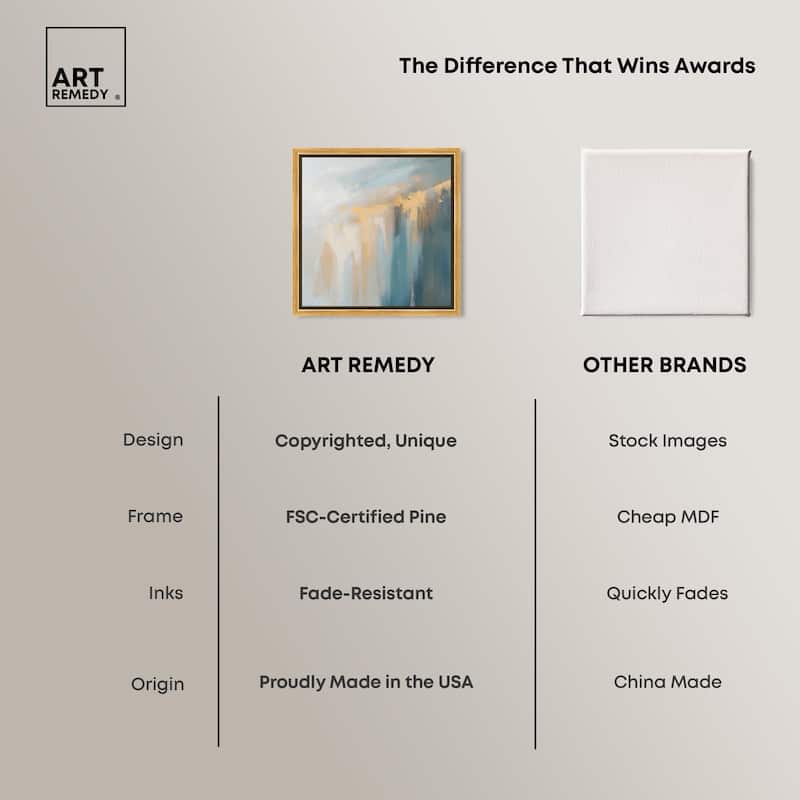 ART REMEDY ®

The Difference That Wins Awards

| | ART REMEDY | OTHER BRANDS |
|---|---|---|
| Design | Copyrighted, Unique | Stock Images |
| Frame | FSC-Certified Pine | Cheap MDF |
| Inks | Fade-Resistant | Quickly Fades |
| Origin | Proudly Made in the USA | China Made |